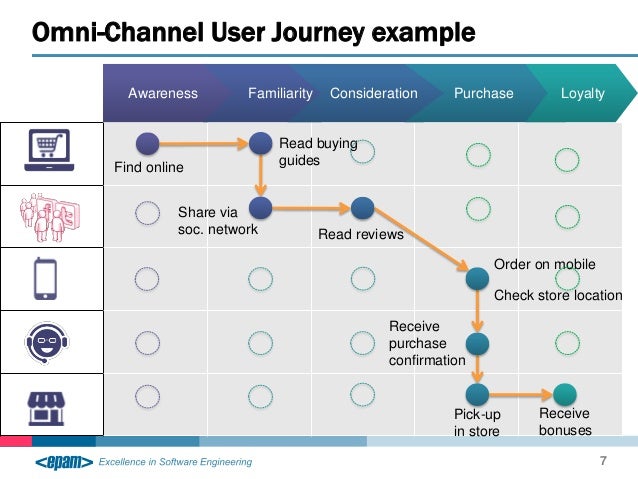 Omni-Channel User Journey example

Awareness Familiarity Consideration Purchase Loyalty

Find online

Read buying guides

Share via soc. network

Read reviews

Order on mobile

Check store location

Receive purchase confirmation

Pick-up in store

Receive bonuses

<epam> Excellence in Software Engineering

7